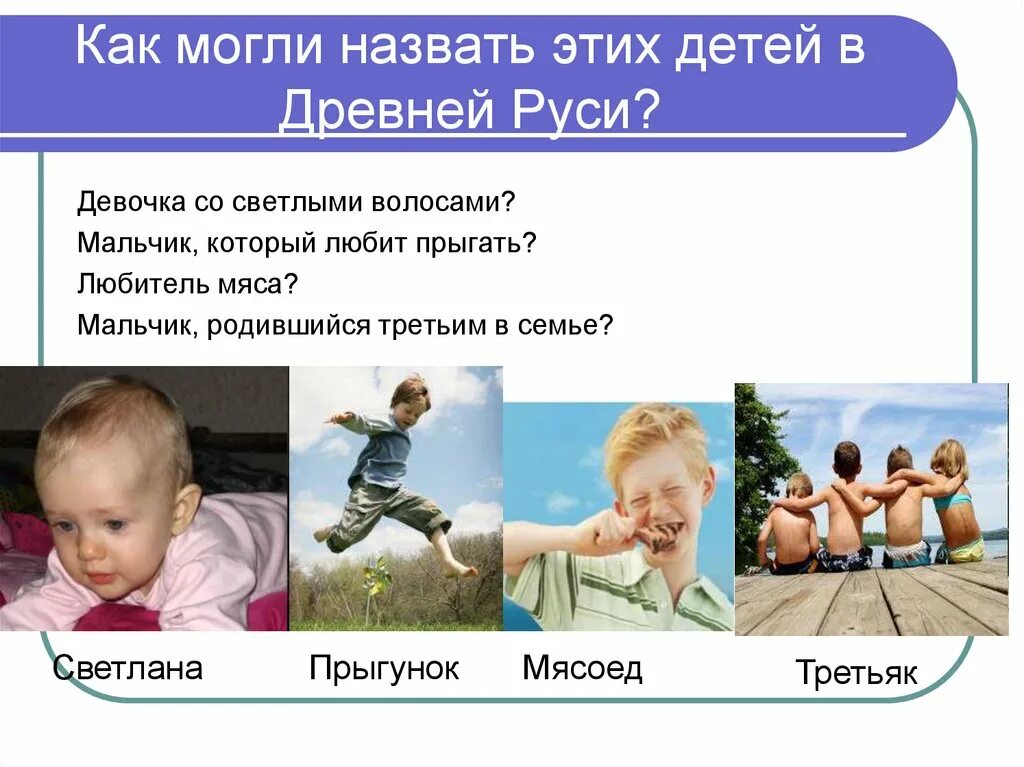 Как могли назвать этих детей в Древней Руси?

Девочка со светлыми волосами?
Мальчик, который любит прыгать?
Любитель мяса?
Мальчик, родившийся третьим в семье?

Светлана

Прыгунок

Мясоед

Третьяк